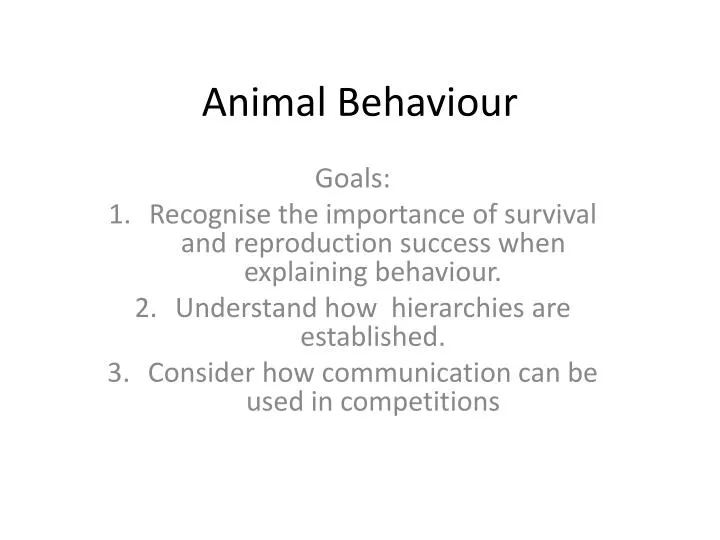 Animal Behaviour

Goals:

1. Recognise the importance of survival and reproduction success when explaining behaviour.
2. Understand how hierarchies are established.
3. Consider how communication can be used in competitions